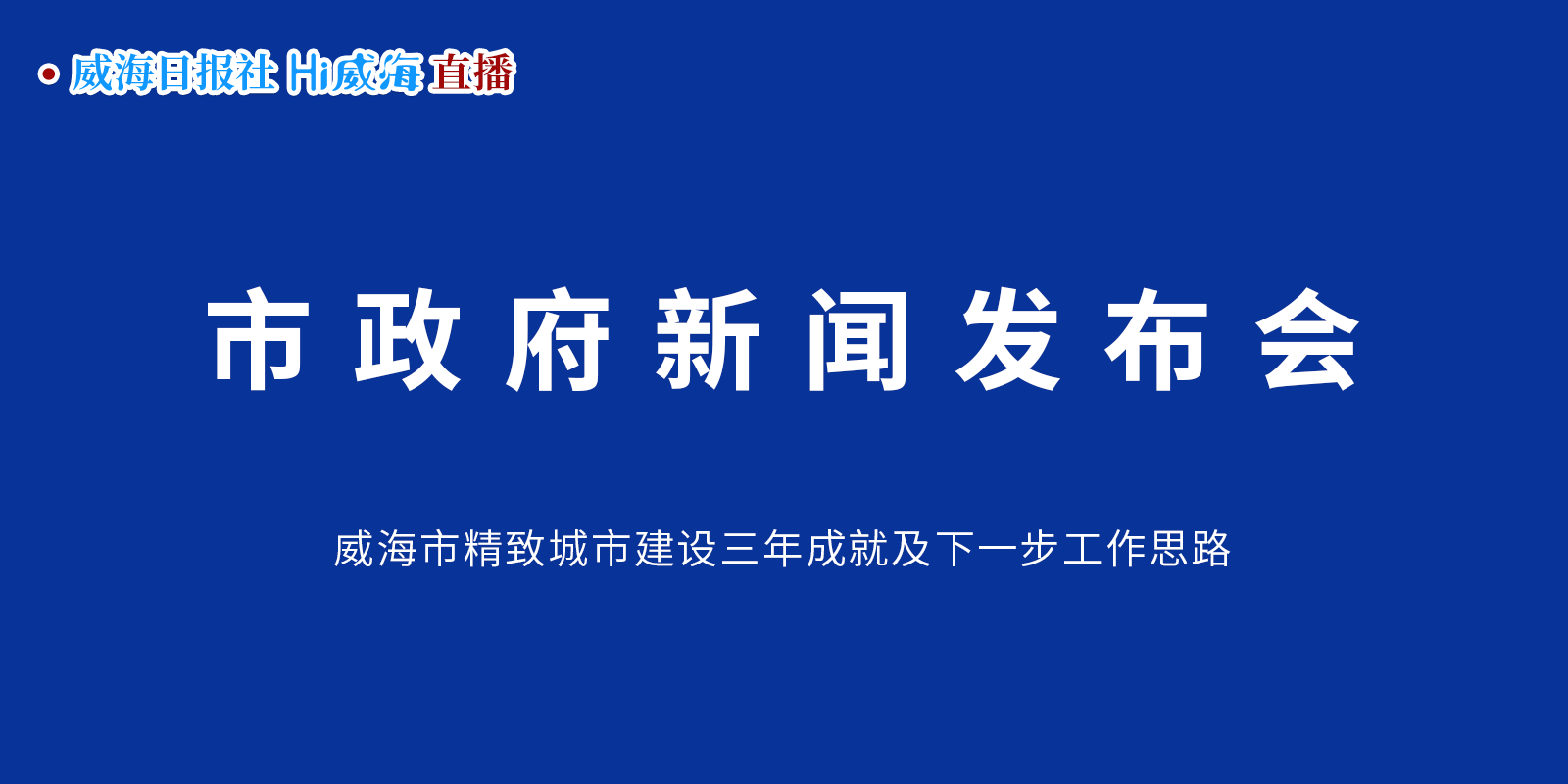 威海日报社 Hi威海 直播

市政府新闻发布会

威海市精致城市建设三年成就及下一步工作思路